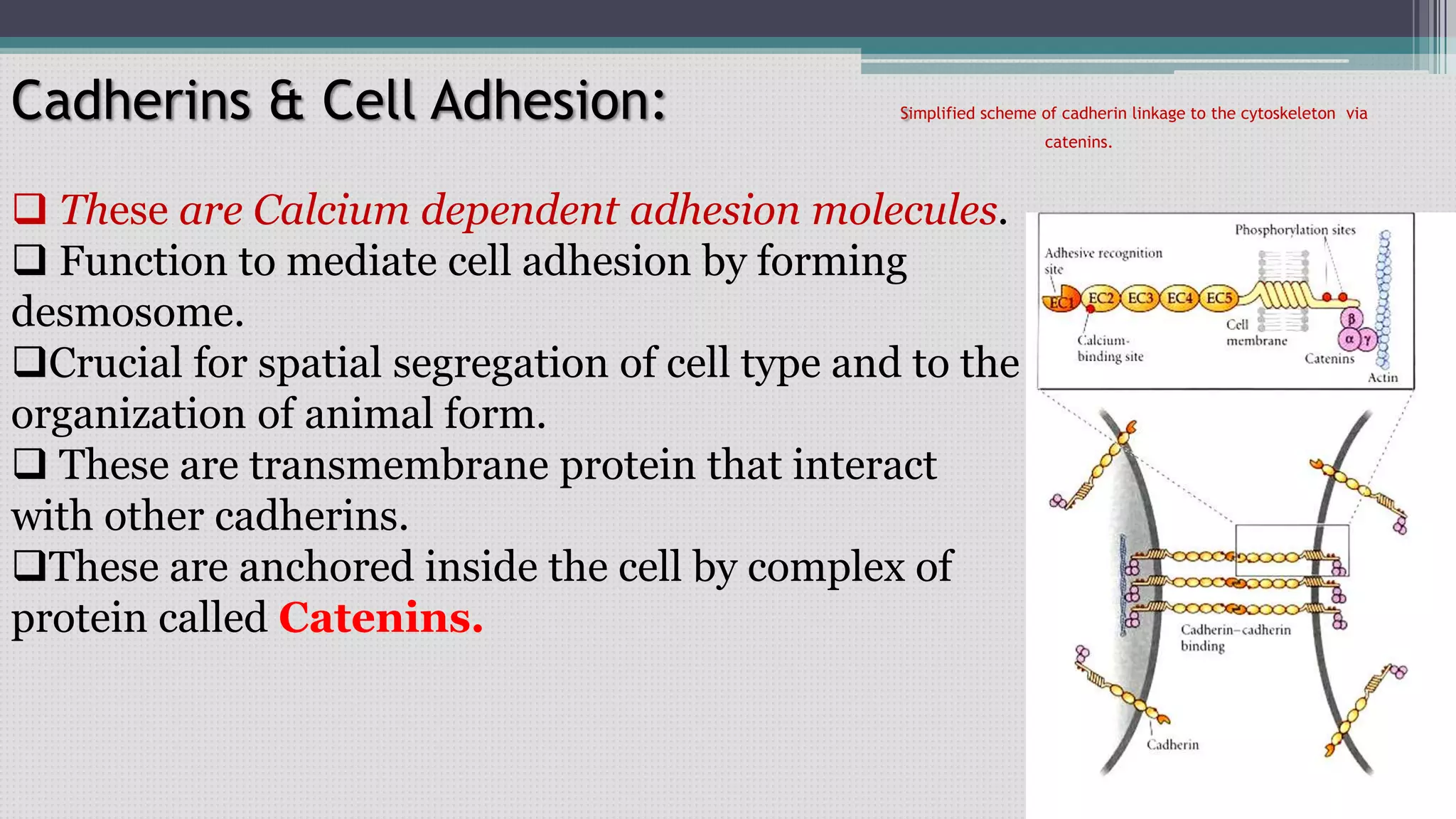 Cadherins & Cell Adhesion:

Simplified scheme of cadherin linkage to the cytoskeleton via catenins.

❑ These are Calcium dependent adhesion molecules.
❑ Function to mediate cell adhesion by forming desmosome.
❑Crucial for spatial segregation of cell type and to the organization of animal form.
❑ These are transmembrane protein that interact with other cadherins.
❑These are anchored inside the cell by complex of protein called Catenins.

Phosphorylation sites
Adhesive recognition site
EC1
EC2
EC3
EC4
EC5
Calcium-binding site
Cell membrane
β
α
γ
Catenins
Actin
Cadherin–cadherin binding
Cadherin